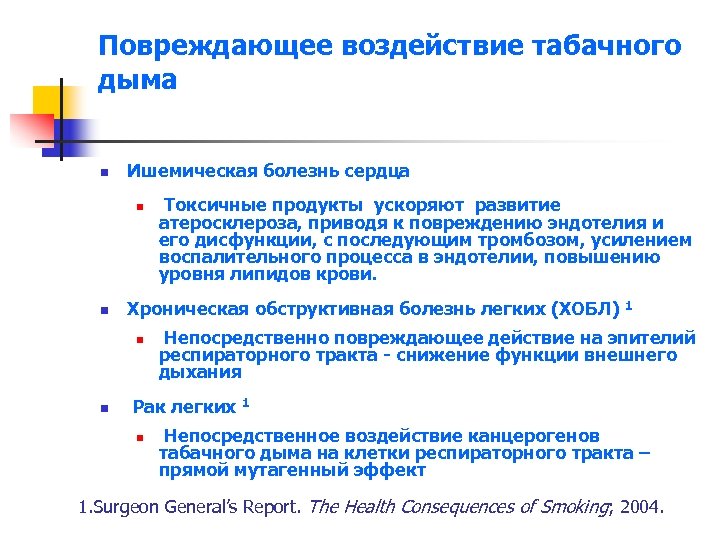 Повреждающее воздействие табачного дыма

Ишемическая болезнь сердца

Токсичные продукты ускоряют развитие атеросклероза, приводя к повреждению эндотелия и его дисфункции, с последующим тромбозом, усилением воспалительного процесса в эндотелии, повышению уровня липидов крови.

Хроническая обструктивная болезнь легких (ХОБЛ) $^1$

Непосредственно повреждающее действие на эпителий респираторного тракта - снижение функции внешнего дыхания

Рак легких $^1$

Непосредственное воздействие канцерогенов табачного дыма на клетки респираторного тракта – прямой мутагенный эффект

1.Surgeon General's Report. The Health Consequences of Smoking, 2004.